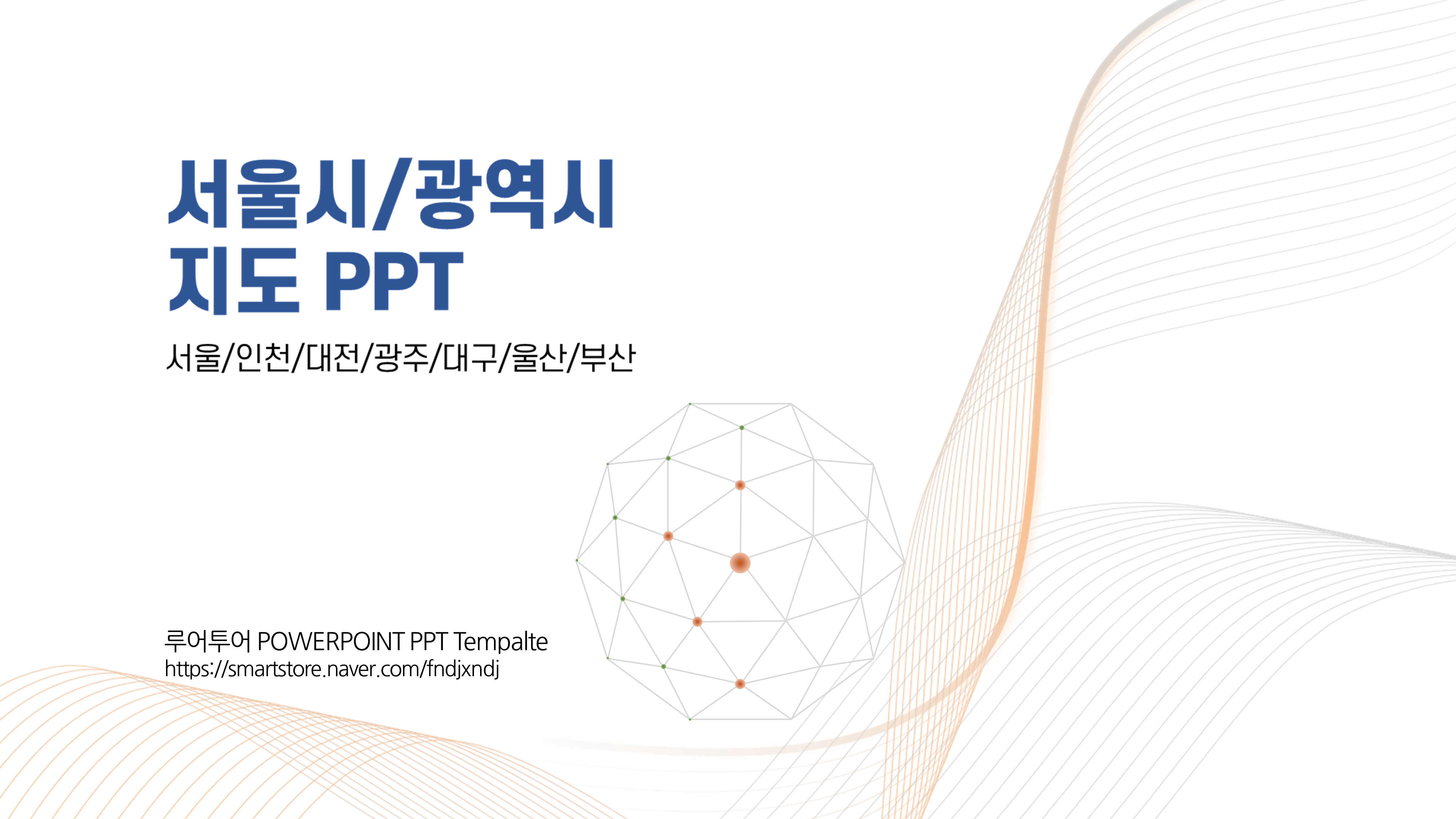 서울시/광역시 지도 PPT

서울/인천/대전/광주/대구/울산/부산

루어투어 POWERPOINT PPT Tempalte
https://smartstore.naver.com/fndjxndj